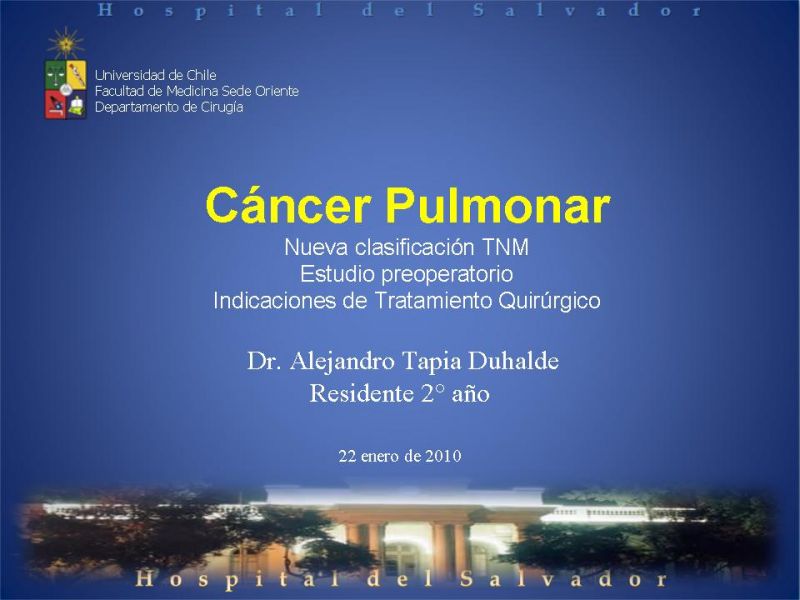 Hospital del Salvador

Universidad de Chile
Facultad de Medicina Sede Oriente
Departamento de Cirugía

Cáncer Pulmonar

Nueva clasificación TNM
Estudio preoperatorio
Indicaciones de Tratamiento Quirúrgico

Dr. Alejandro Tapia Duhalde
Residente 2° año

22 enero de 2010

Hospital del Salvador